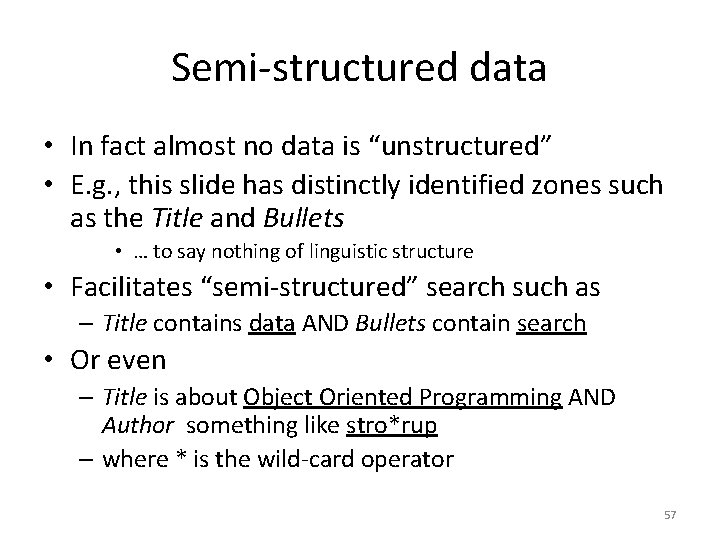 Semi-structured data

• In fact almost no data is “unstructured”
• E.g., this slide has distinctly identified zones such as the Title and Bullets
  • … to say nothing of linguistic structure
• Facilitates “semi-structured” search such as
  – Title contains data AND Bullets contain search
• Or even
  – Title is about Object Oriented Programming AND Author something like stro*rup
  – where * is the wild-card operator

57